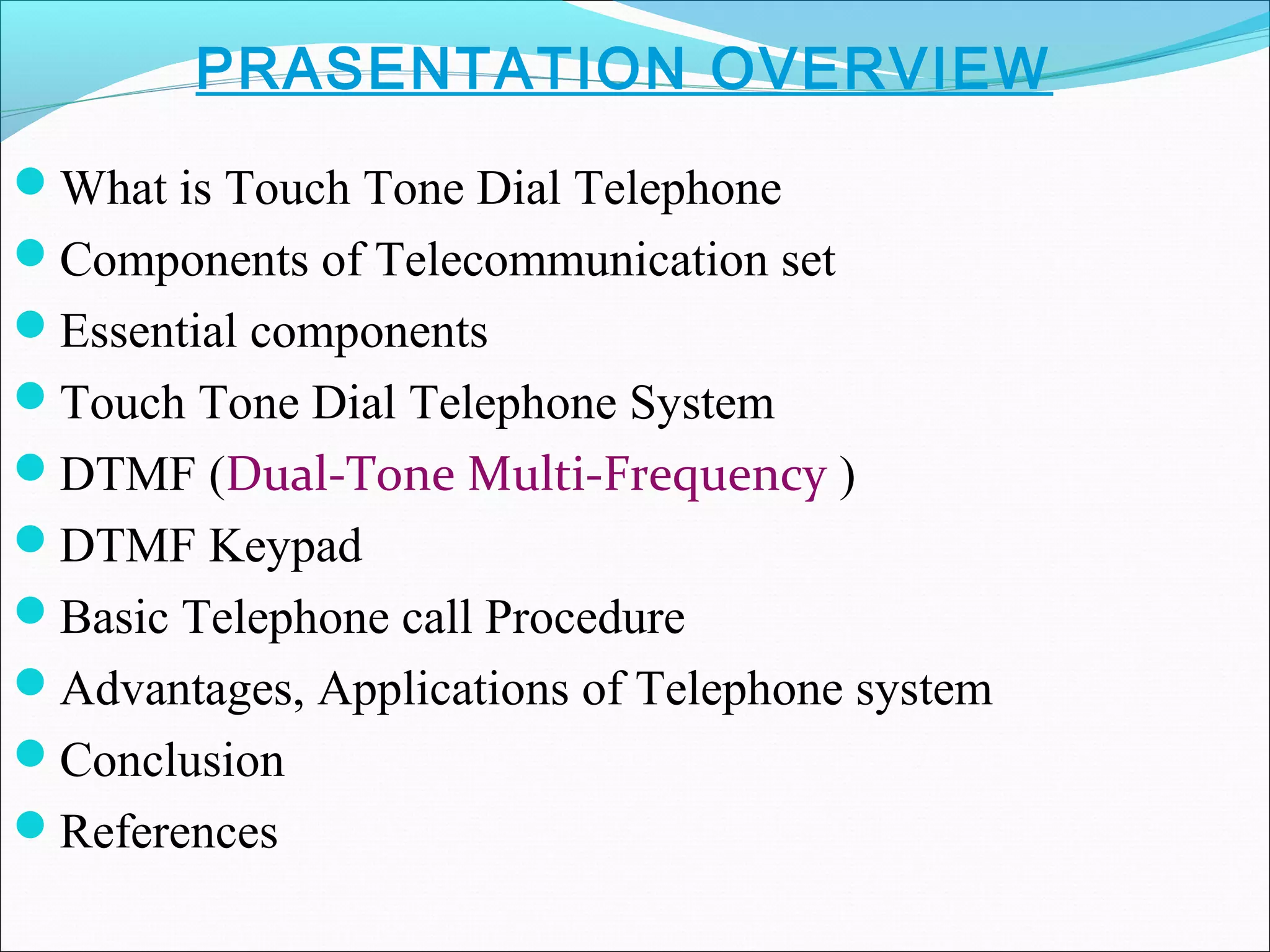 PRASENTATION OVERVIEW

- What is Touch Tone Dial Telephone
- Components of Telecommunication set
- Essential components
- Touch Tone Dial Telephone System
- DTMF (Dual-Tone Multi-Frequency )
- DTMF Keypad
- Basic Telephone call Procedure
- Advantages, Applications of Telephone system
- Conclusion
- References